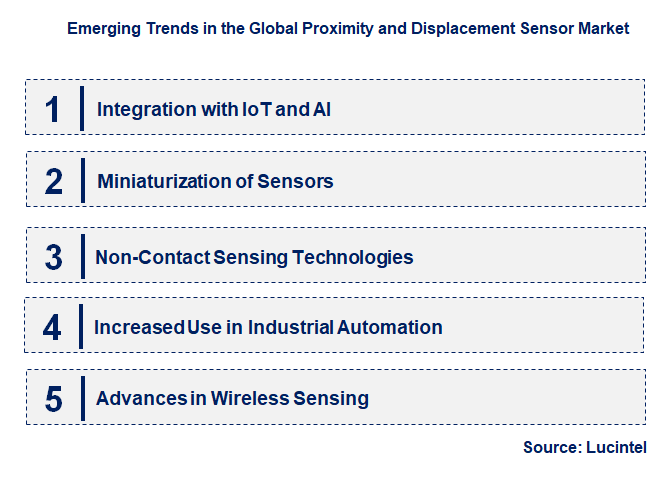 Emerging Trends in the Global Proximity and Displacement Sensor Market

1 Integration with IoT and AI

2 Miniaturization of Sensors

3 Non-Contact Sensing Technologies

4 Increased Use in Industrial Automation

5 Advances in Wireless Sensing

Source: Lucintel